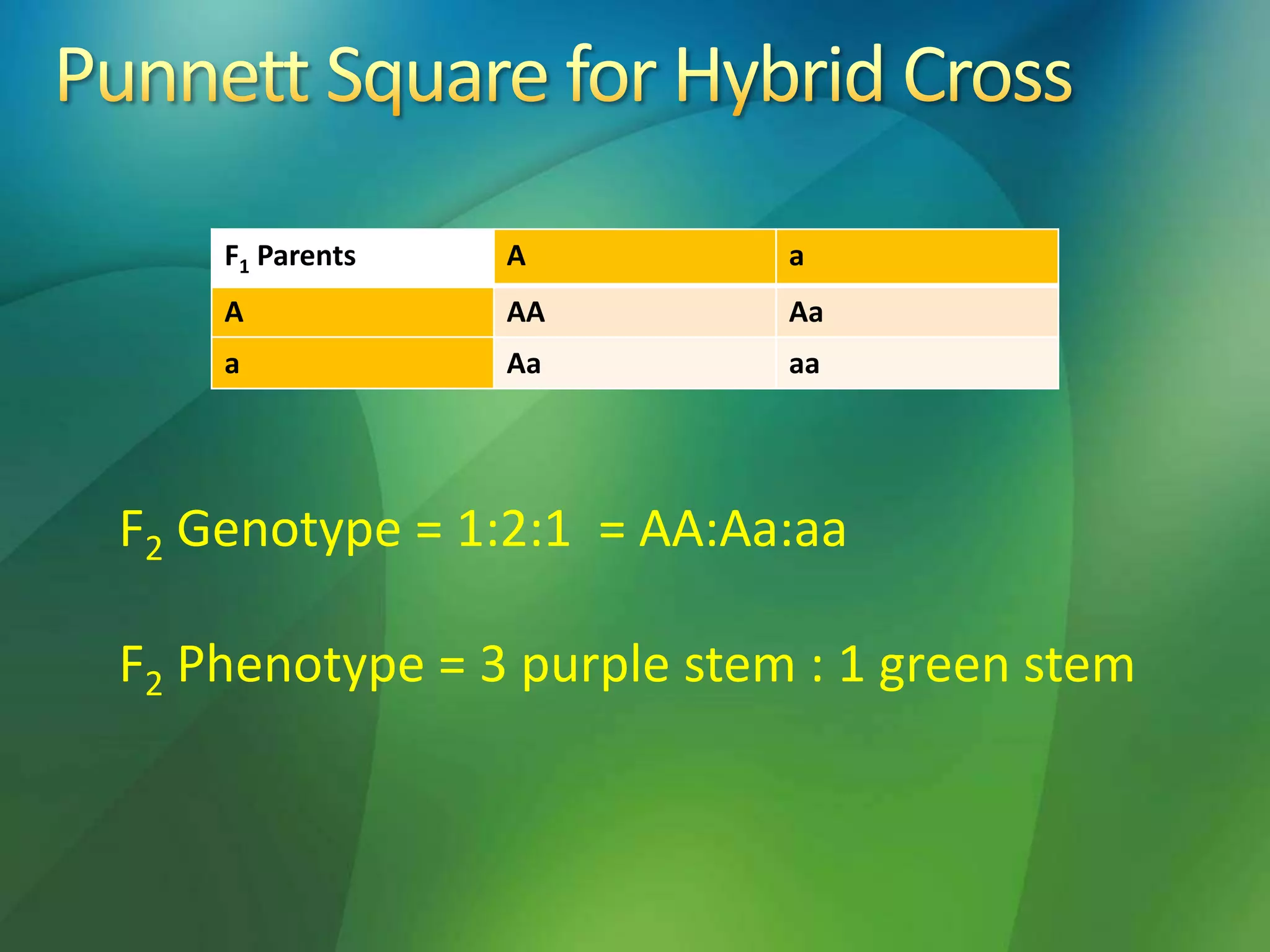 Punnett Square for Hybrid Cross

| $F_1$ Parents | A | a |
|---|---|---|
| A | AA | Aa |
| a | Aa | aa |

$F_2$ Genotype = 1:2:1 = AA:Aa:aa

$F_2$ Phenotype = 3 purple stem : 1 green stem